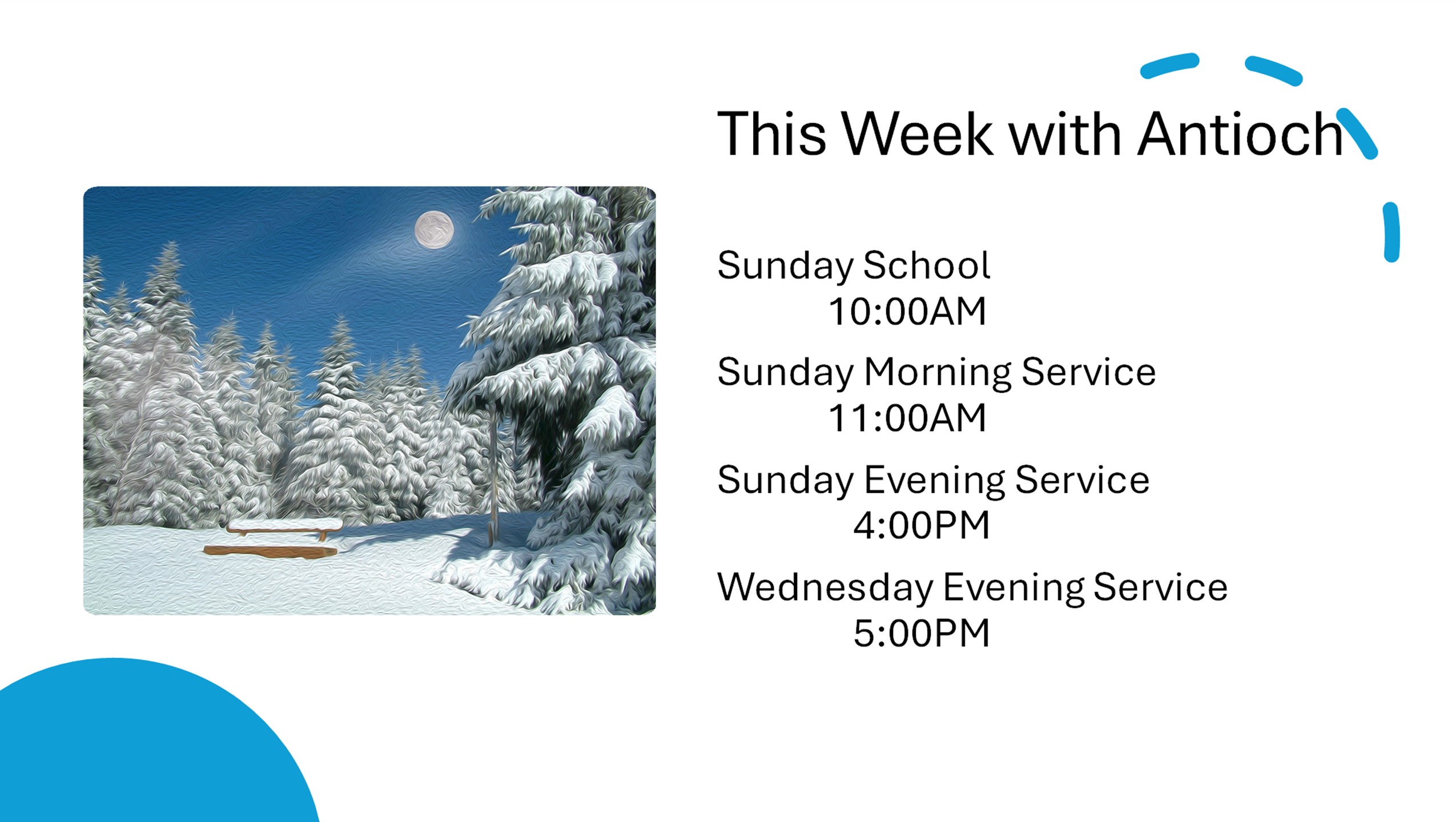 This Week with Antioch

Sunday School
10:00AM

Sunday Morning Service
11:00AM

Sunday Evening Service
4:00PM

Wednesday Evening Service
5:00PM